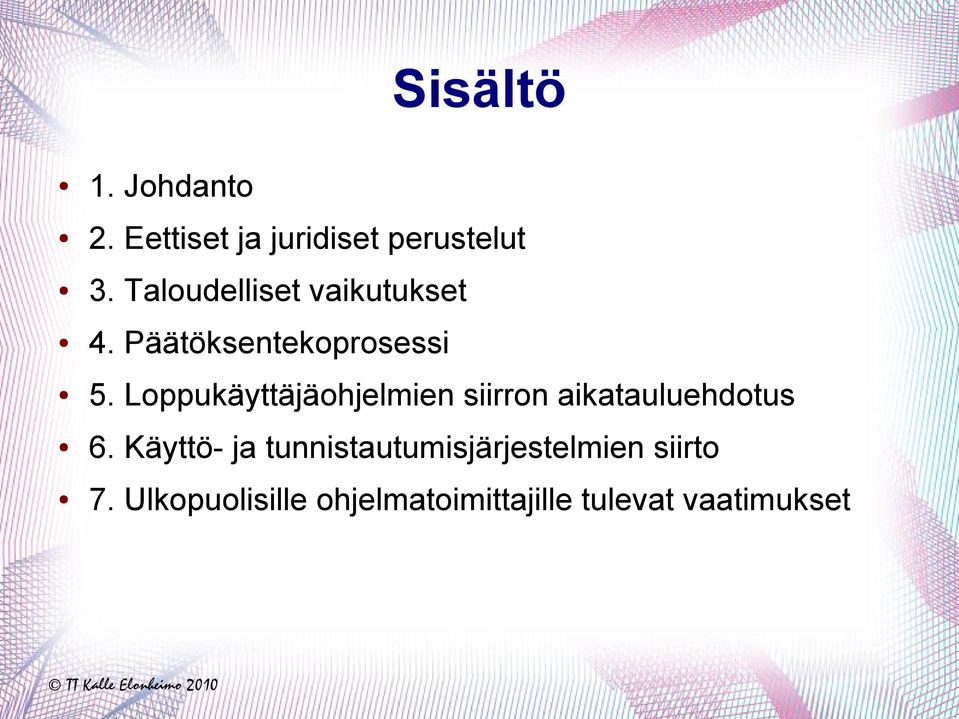 Sisältö

• 1. Johdanto
• 2. Eettiset ja juridiset perustelut
• 3. Taloudelliset vaikutukset
• 4. Päätöksentekoprosessi
• 5. Loppukäyttäjäohjelmien siirron aikatauluehdotus
• 6. Käyttö- ja tunnistautumisjärjestelmien siirto
• 7. Ulkopuolisille ohjelmatoimittajille tulevat vaatimukset

© TT Kalle Elonheimo 2010